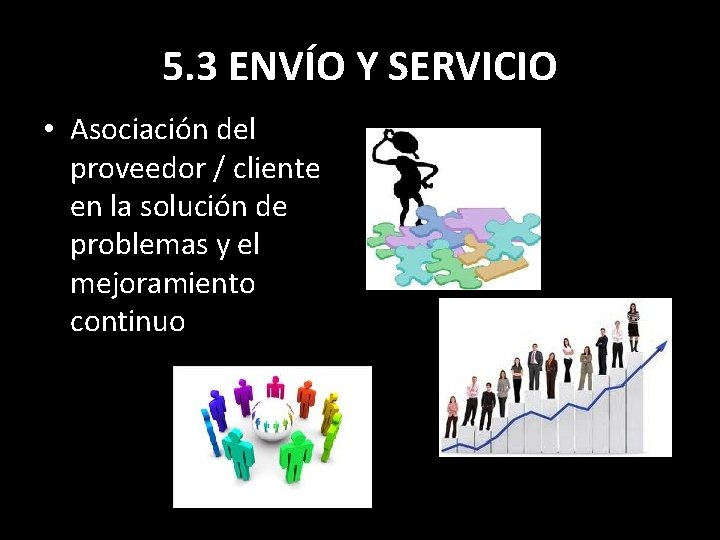 5.3 ENVÍO Y SERVICIO

• Asociación del proveedor / cliente en la solución de problemas y el mejoramiento continuo